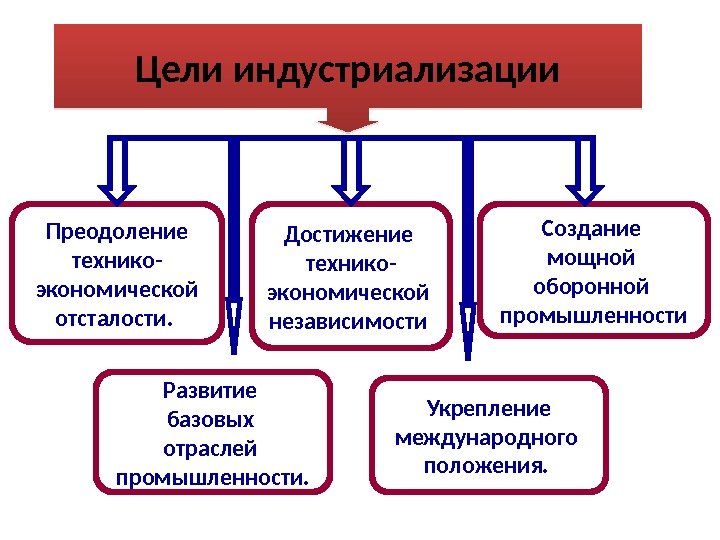 Цели индустриализации

Преодоление технико-экономической отсталости.

Достижение технико-экономической независимости

Создание мощной оборонной промышленности

Развитие базовых отраслей промышленности.

Укрепление международного положения.